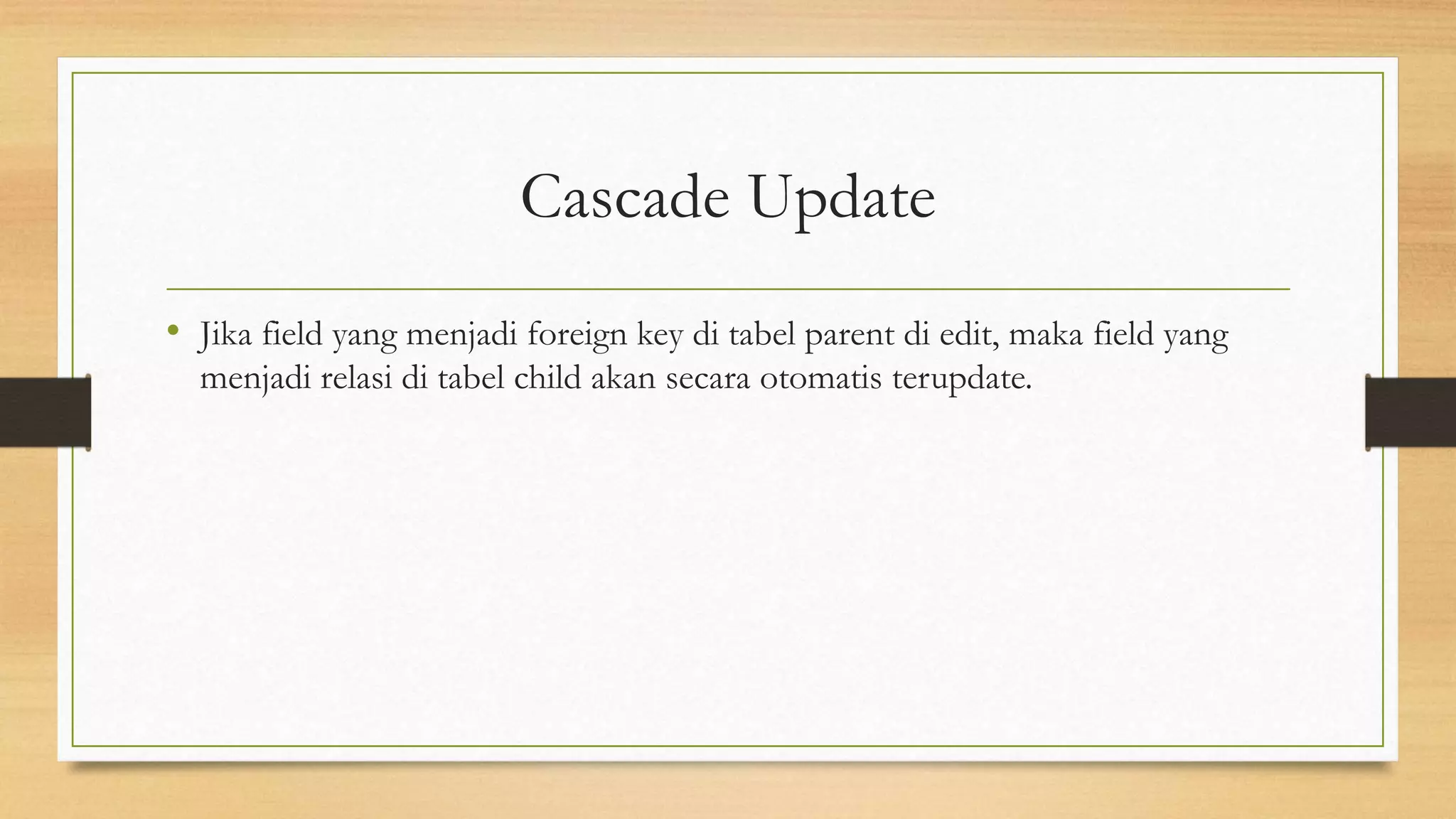 Cascade Update

• Jika field yang menjadi foreign key di tabel parent di edit, maka field yang menjadi relasi di tabel child akan secara otomatis terupdate.